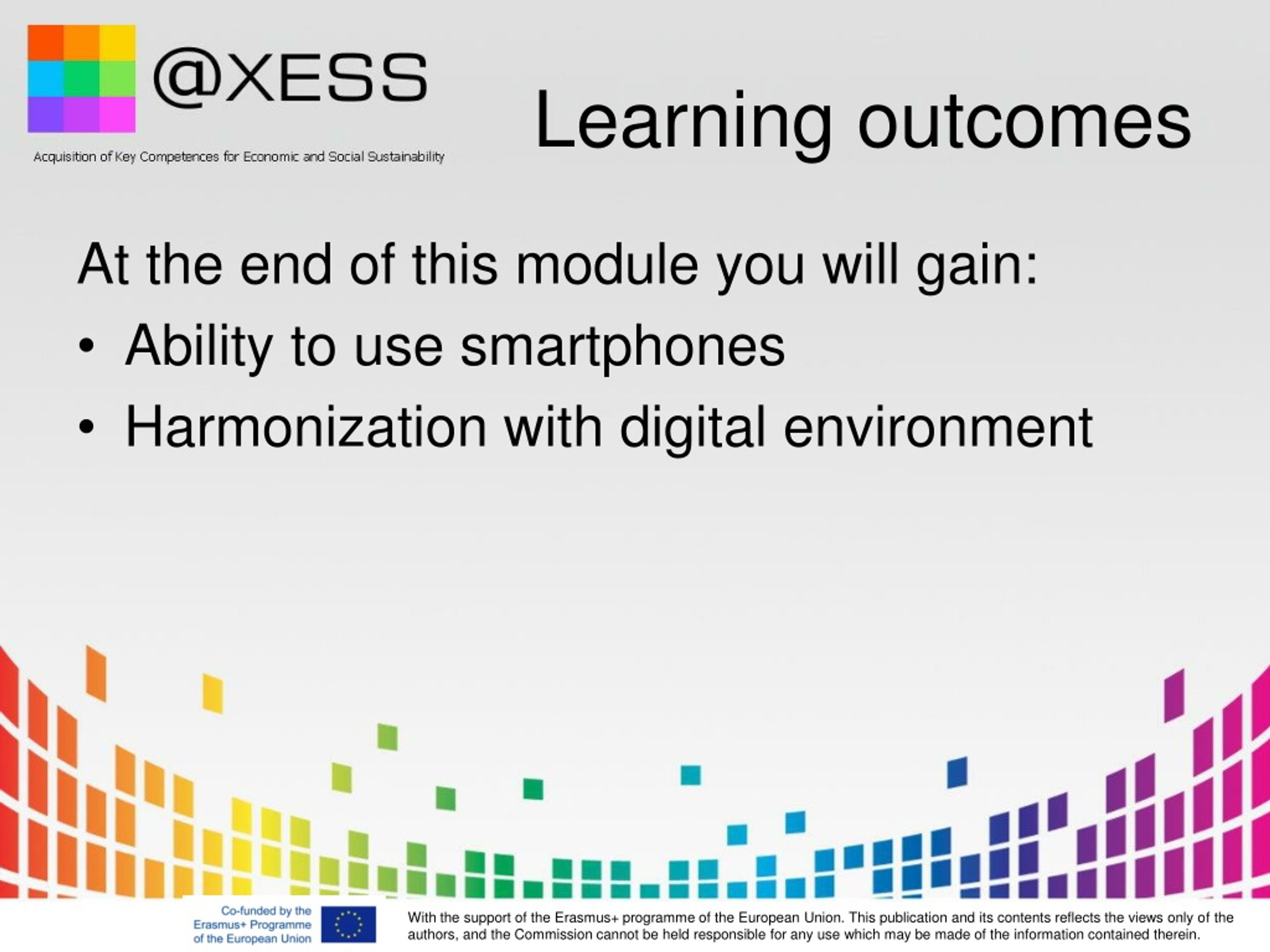 @XESS

Acquisition of Key Competences for Economic and Social Sustainability

Learning outcomes

At the end of this module you will gain:

• Ability to use smartphones
• Harmonization with digital environment

Co-funded by the Erasmus+ Programme of the European Union

With the support of the Erasmus+ programme of the European Union. This publication and its contents reflects the views only of the authors, and the Commission cannot be held responsible for any use which may be made of the information contained therein.